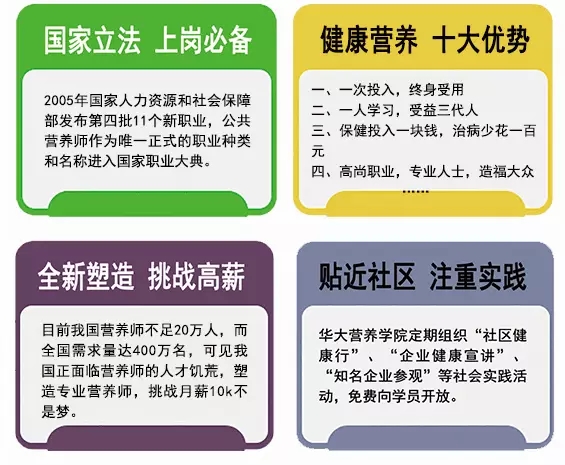 国家立法 上岗必备

2005年国家人力资源和社会保障部发布第四批11个新职业，公共营养师作为唯一正式的职业种类和名称进入国家职业大典。

健康营养 十大优势

一、一次投入，终身受用
二、一人学习，受益三代人
三、保健投入一块钱，治病少花一百元
四、高尚职业，专业人士，造福大众
......

全新塑造 挑战高薪

目前我国营养师不足20万人，而全国需求量达400万名，可见我国正面临营养师的人才饥荒，塑造专业营养师，挑战月薪10k不是梦。

贴近社区 注重实践

华大营养学院定期组织“社区健康行”、“企业健康宣讲”、“知名企业参观”等社会实践活动，免费向学员开放。